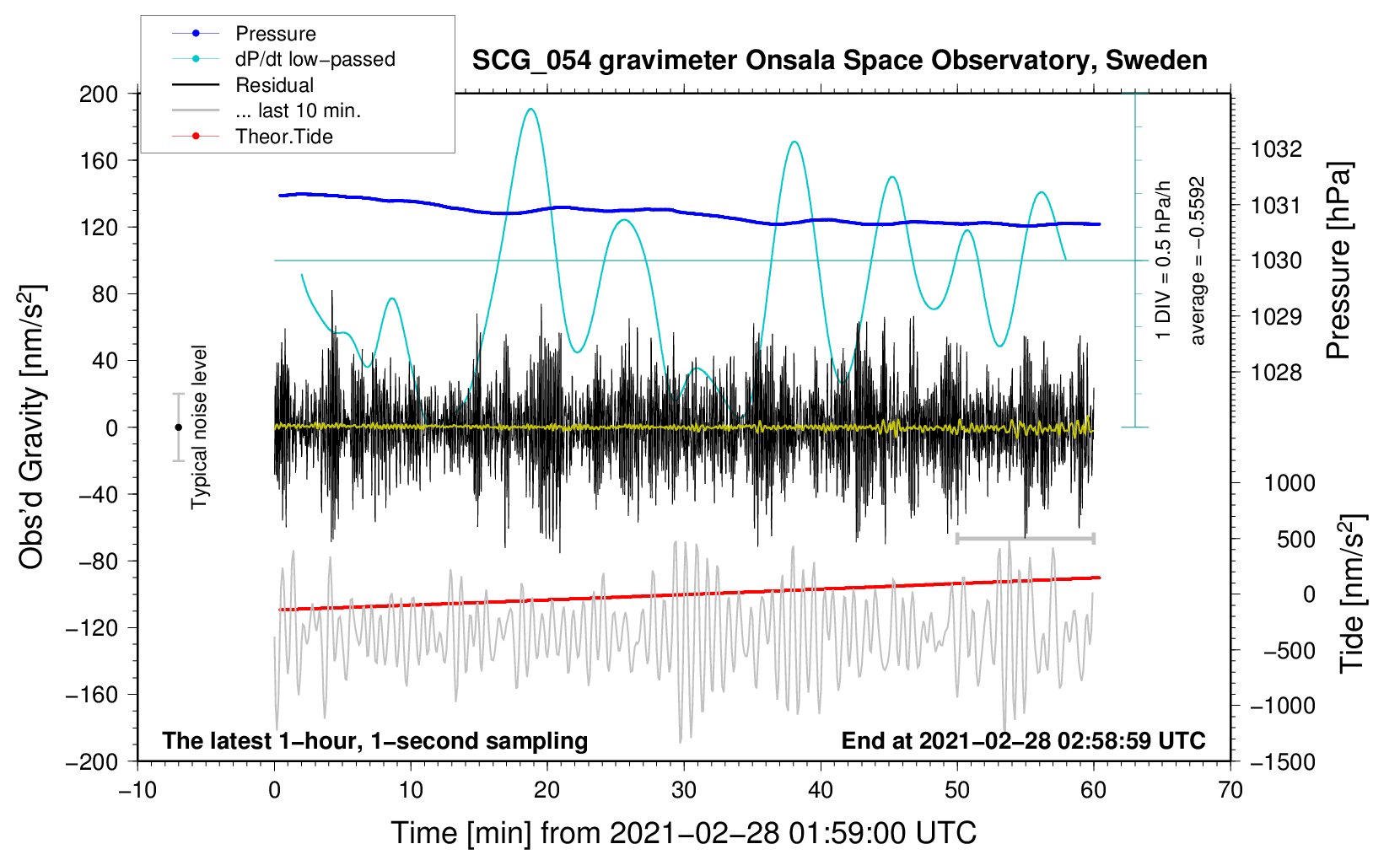 Pressure
dP/dt low−passed
Residual
... last 10 min.
Theor.Tide

SCG_054 gravimeter Onsala Space Observatory, Sweden

200
160
120
80
40
0
−40
−80
−120
−160
−200

Obs'd Gravity [nm/s$^2$]

Typical noise level

1 DIV = 0.5 hPa/h
average = −0.5592

1032
1031
1030
1029
1028

Pressure [hPa]

1000
500
0
−500
−1000
−1500

Tide [nm/s$^2$]

The latest 1−hour, 1−second sampling
End at 2021−02−28 02:58:59 UTC

−10
0
10
20
30
40
50
60
70

Time [min] from 2021−02−28 01:59:00 UTC